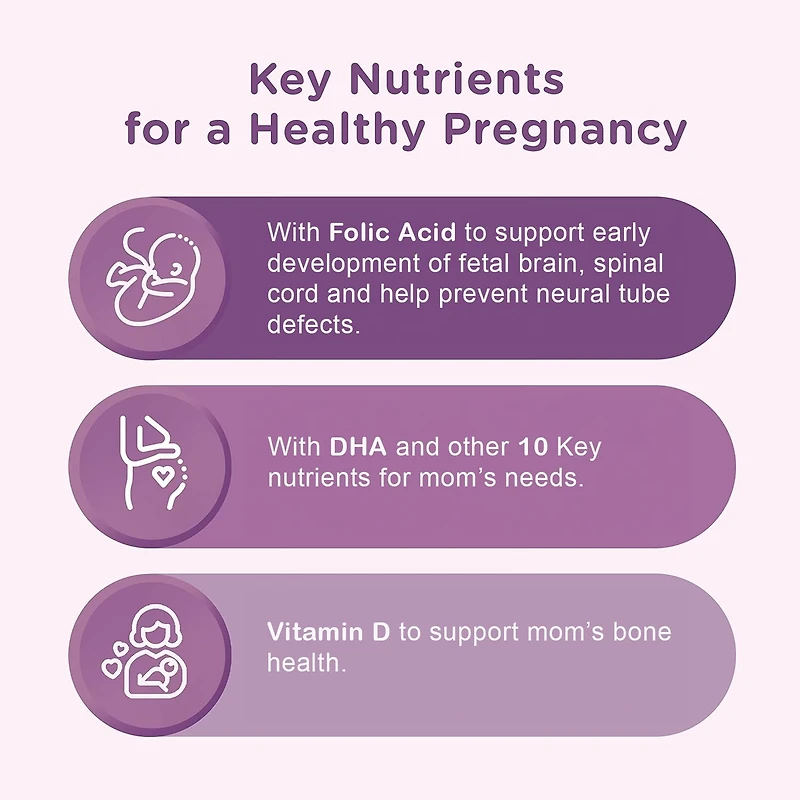 Key Nutrients
for a Healthy Pregnancy

With Folic Acid to support early development of fetal brain, spinal cord and help prevent neural tube defects.

With DHA and other 10 Key nutrients for mom's needs.

Vitamin D to support mom's bone health.